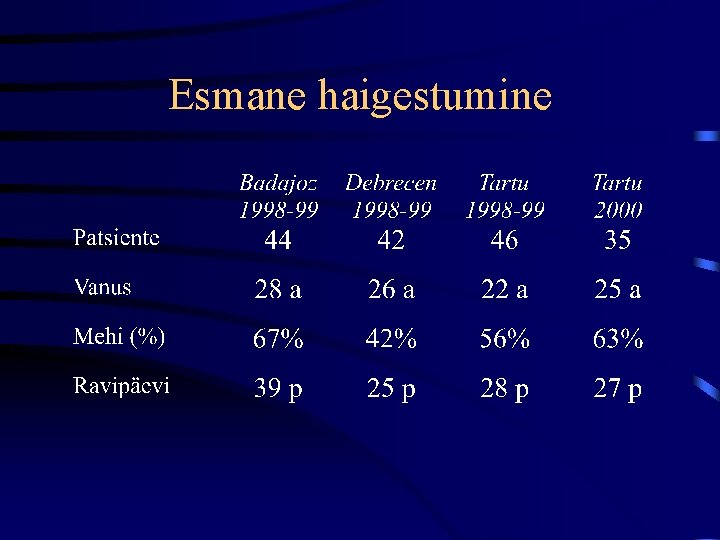 Esmane haigestumine

| | Badajoz 1998-99 | Debrecen 1998-99 | Tartu 1998-99 | Tartu 2000 |
|---|---|---|---|---|
| Patsiente | 44 | 42 | 46 | 35 |
| Vanus | 28 a | 26 a | 22 a | 25 a |
| Mehi (%) | 67% | 42% | 56% | 63% |
| Ravipäevi | 39 p | 25 p | 28 p | 27 p |